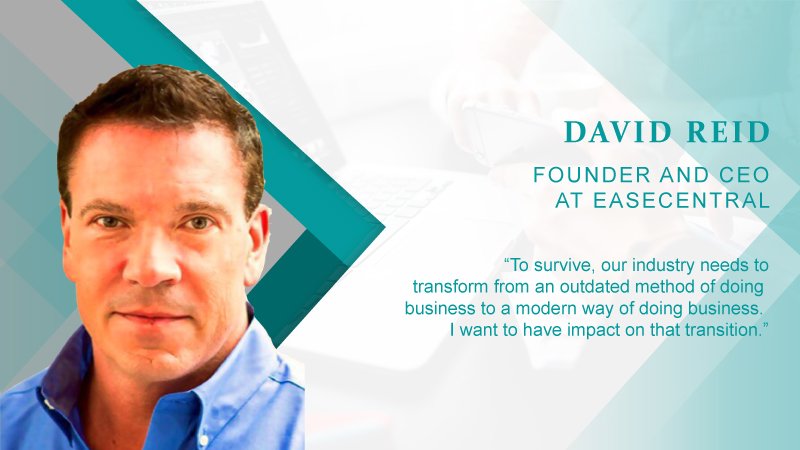 DAVID REID

FOUNDER AND CEO AT EASECENTRAL

“To survive, our industry needs to transform from an outdated method of doing business to a modern way of doing business. I want to have impact on that transition.”